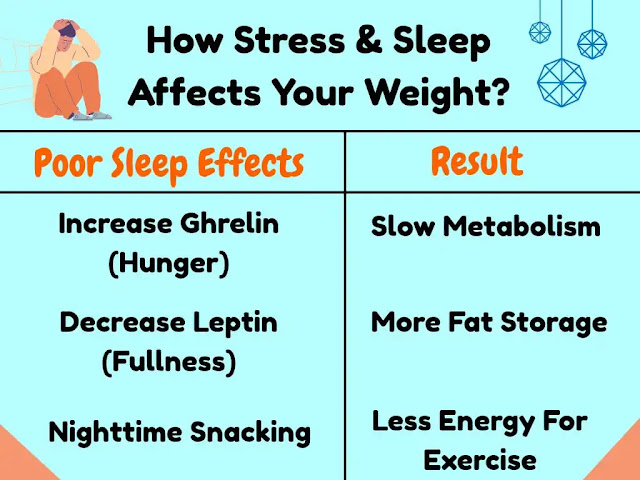 How Stress & Sleep Affects Your Weight?

| Poor Sleep Effects | Result |
|---|---|
| Increase Ghrelin (Hunger) | Slow Metabolism |
| Decrease Leptin (Fullness) | More Fat Storage |
| Nighttime Snacking | Less Energy For Exercise |